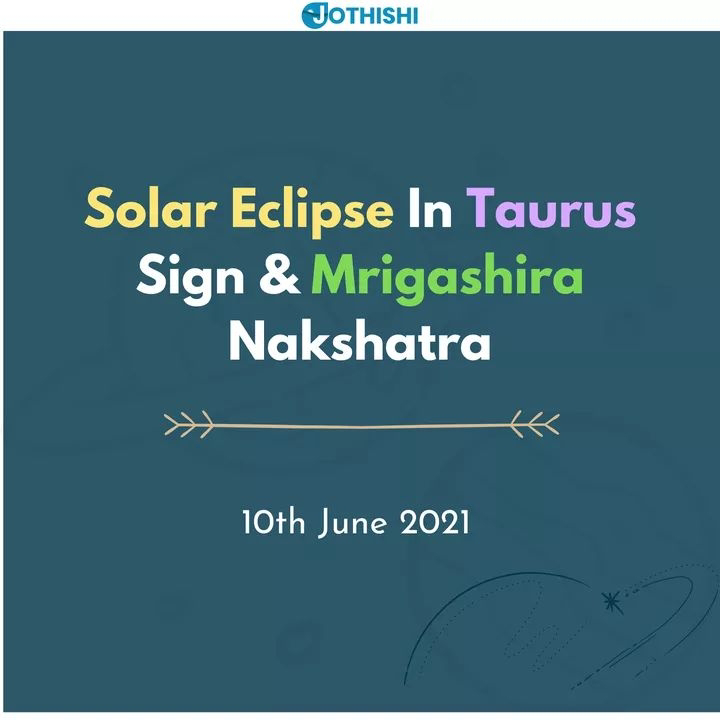 JOTHISHI

Solar Eclipse In Taurus Sign & Mrigashira Nakshatra

10th June 2021